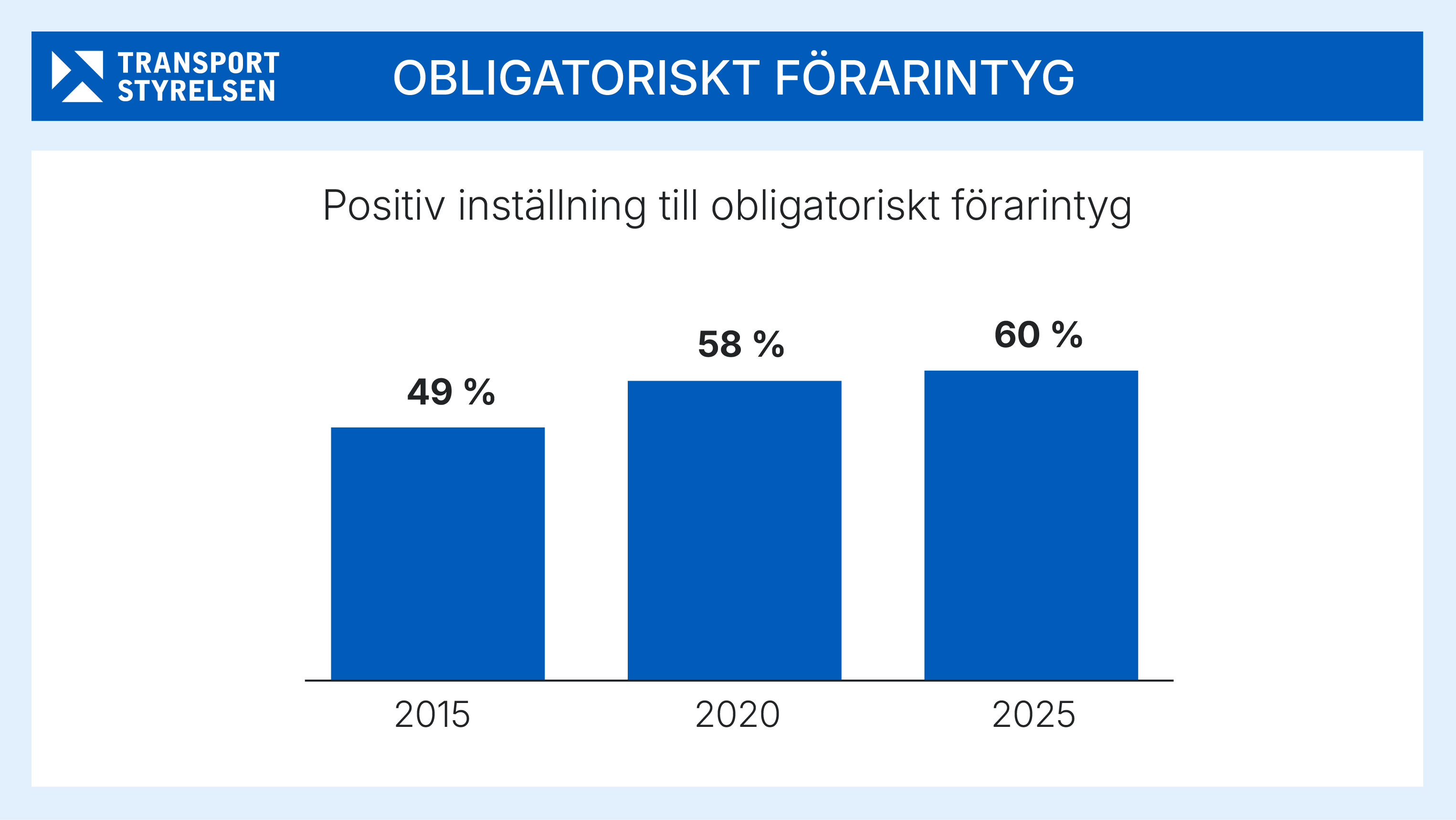 TRANSPORT STYRELSEN

OBLIGATORISKT FÖRARINTYG

Positiv inställning till obligatoriskt förarintyg

49 %

58 %

60 %

2015

2020

2025